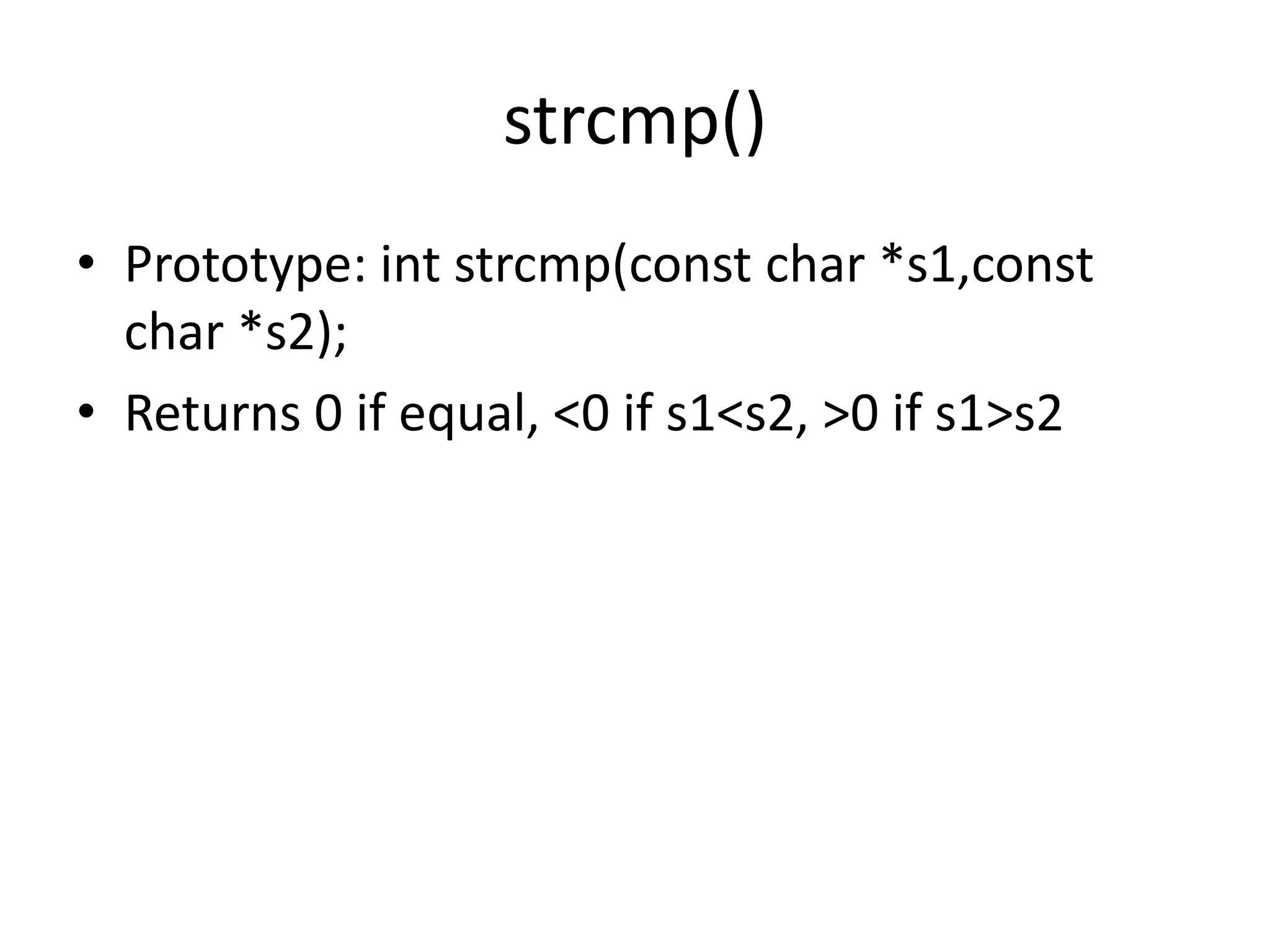 strcmp()

• Prototype: int strcmp(const char *s1,const char *s2);

• Returns 0 if equal, <0 if s1<s2, >0 if s1>s2